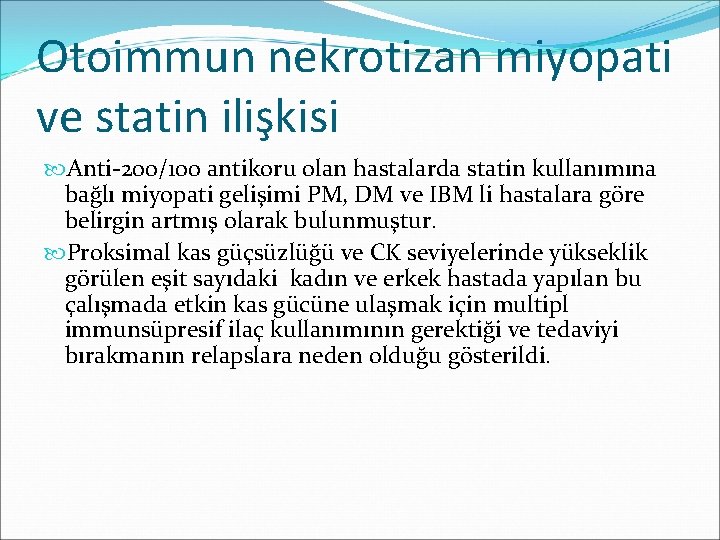 Otoimmun nekrotizan miyopati ve statin ilişkisi

Anti-200/100 antikoru olan hastalarda statin kullanımına bağlı miyopati gelişimi PM, DM ve IBM li hastalara göre belirgin artmış olarak bulunmuştur.

Proksimal kas güçsüzlüğü ve CK seviyelerinde yükseklik görülen eşit sayıdaki kadın ve erkek hastada yapılan bu çalışmada etkin kas gücüne ulaşmak için multipl immunsüpresif ilaç kullanımının gerektiği ve tedaviyi bırakmanın relapslara neden olduğu gösterildi.